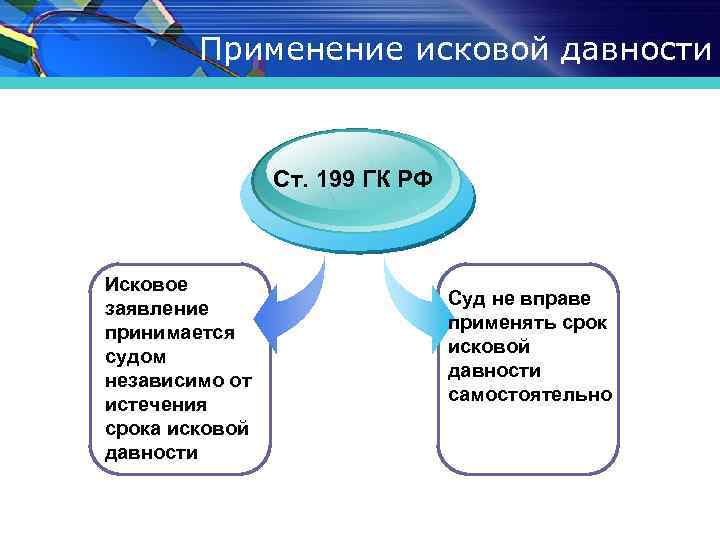 Применение исковой давности

Ст. 199 ГК РФ

Исковое заявление принимается судом независимо от истечения срока исковой давности

Суд не вправе применять срок исковой давности самостоятельно